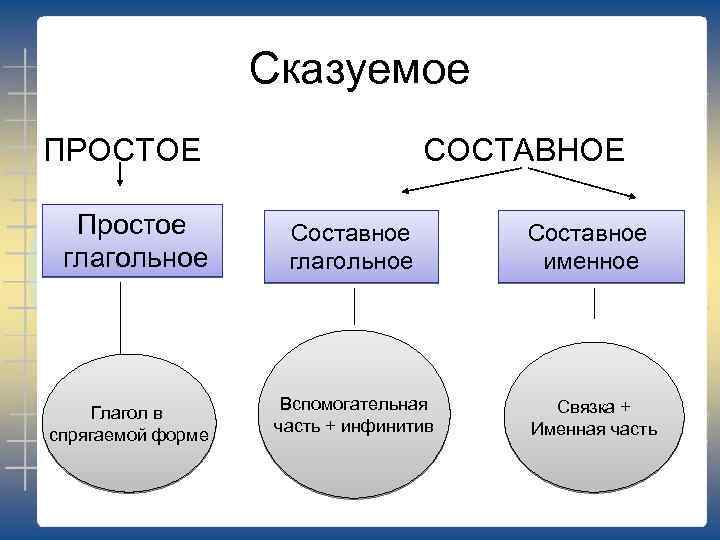 Сказуемое

ПРОСТОЕ

СОСТАВНОЕ

Простое глагольное

Составное глагольное

Составное именное

Глагол в спрягаемой форме

Вспомогательная часть + инфинитив

Связка + Именная часть